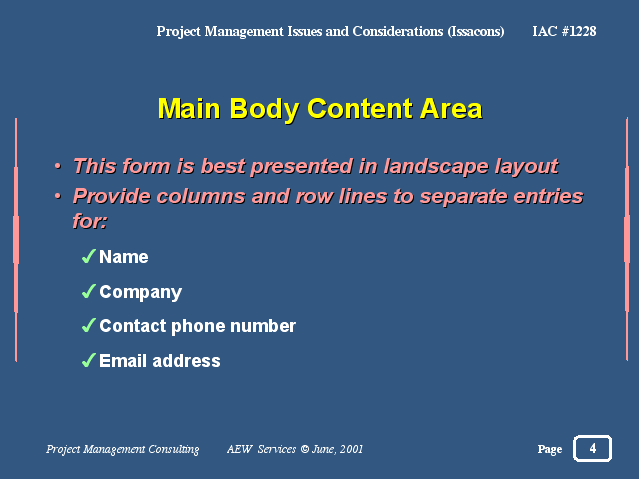 Project Management Issues and Considerations (Issacons) IAC #1228

Main Body Content Area

• This form is best presented in landscape layout
• Provide columns and row lines to separate entries for:

✓ Name
✓ Company
✓ Contact phone number
✓ Email address

Project Management Consulting AEW Services © June, 2001

Page 4